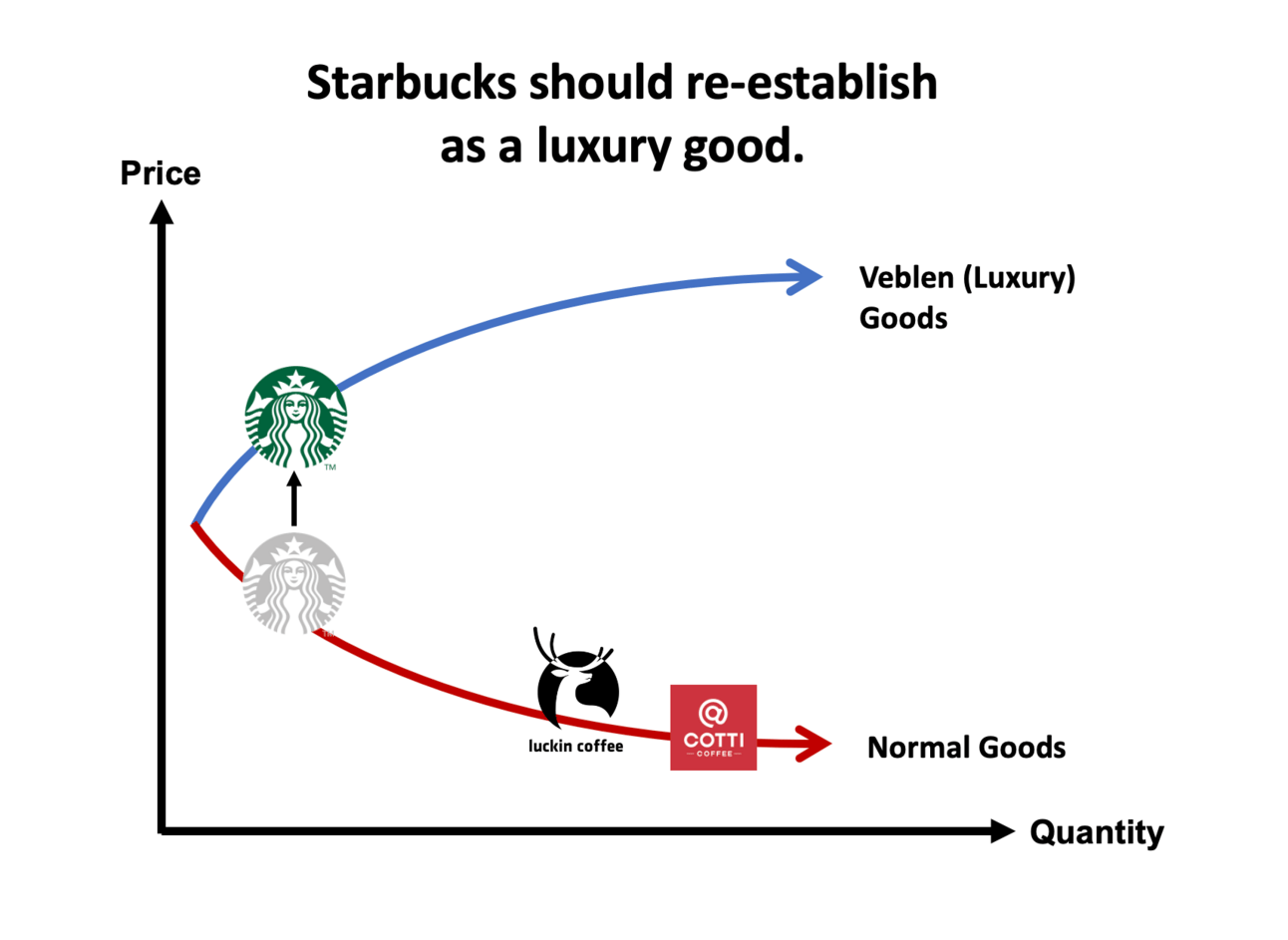 Starbucks should re-establish as a luxury good.

Price

Veblen (Luxury) Goods

TM

TM

luckin coffee

COTTI
COFFEE

Normal Goods

Quantity